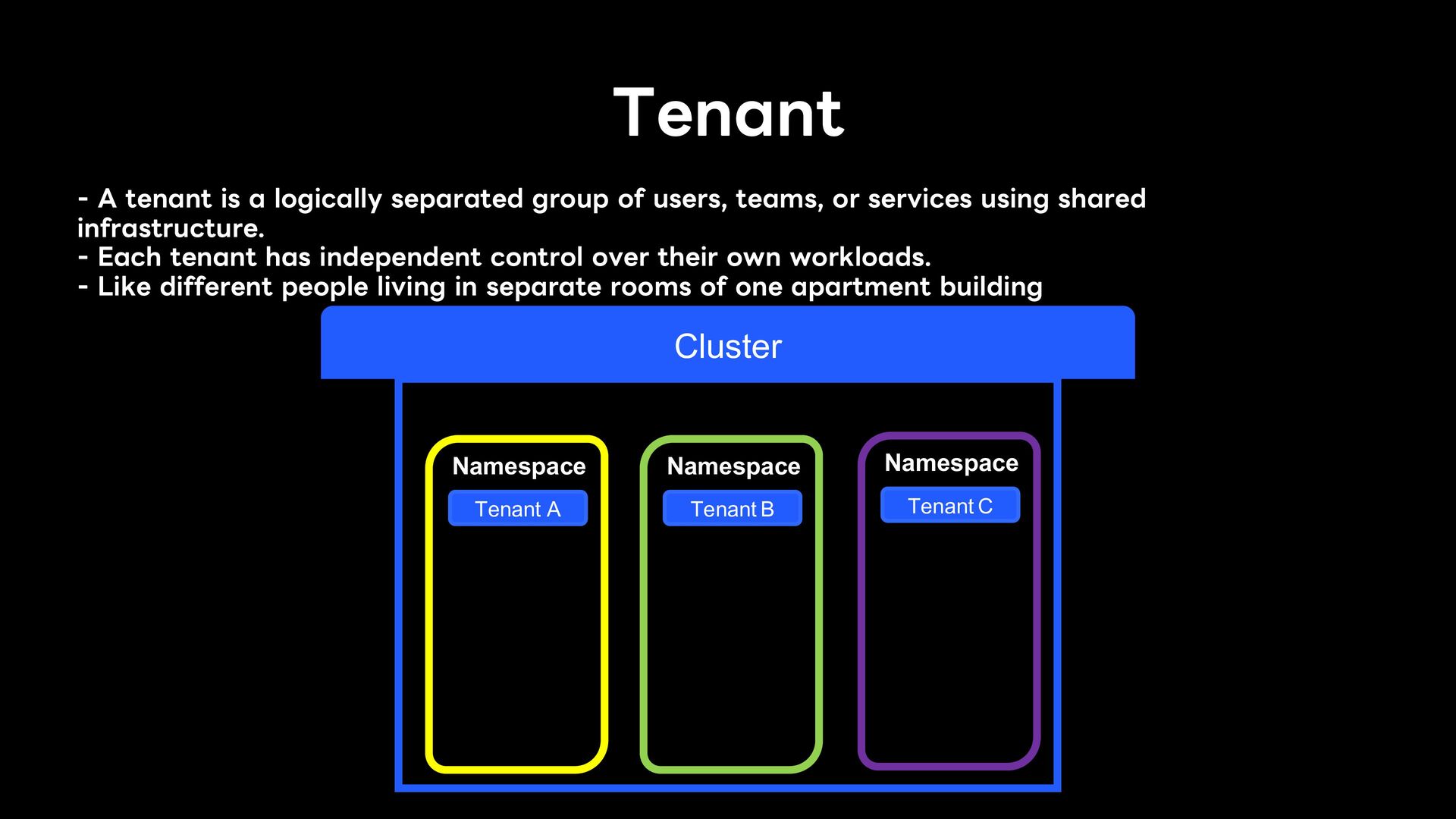 Tenant

- A tenant is a logically separated group of users, teams, or services using shared infrastructure.
- Each tenant has independent control over their own workloads.
- Like different people living in separate rooms of one apartment building

Cluster

Namespace
Tenant A

Namespace
Tenant B

Namespace
Tenant C